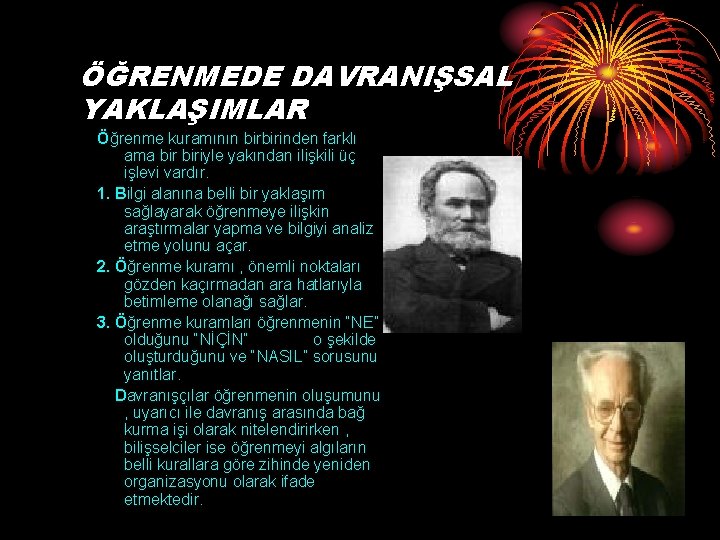 ÖĞRENMEDE DAVRANIŞSAL YAKLAŞIMLAR

Öğrenme kuramının birbirinden farklı ama bir biriyle yakından ilişkili üç işlevi vardır.

1. Bilgi alanına belli bir yaklaşım sağlayarak öğrenmeye ilişkin araştırmalar yapma ve bilgiyi analiz etme yolunu açar.

2. Öğrenme kuramı , önemli noktaları gözden kaçırmadan ara hatlarıyla betimleme olanağı sağlar.

3. Öğrenme kuramları öğrenmenin "NE" olduğunu "NİÇİN" o şekilde oluşturduğunu ve "NASIL" sorusunu yanıtlar.

Davranışçılar öğrenmenin oluşumunu , uyarıcı ile davranış arasında bağ kurma işi olarak nitelendirirken , bilişselciler ise öğrenmeyi algıların belli kurallara göre zihinde yeniden organizasyonu olarak ifade etmektedir.